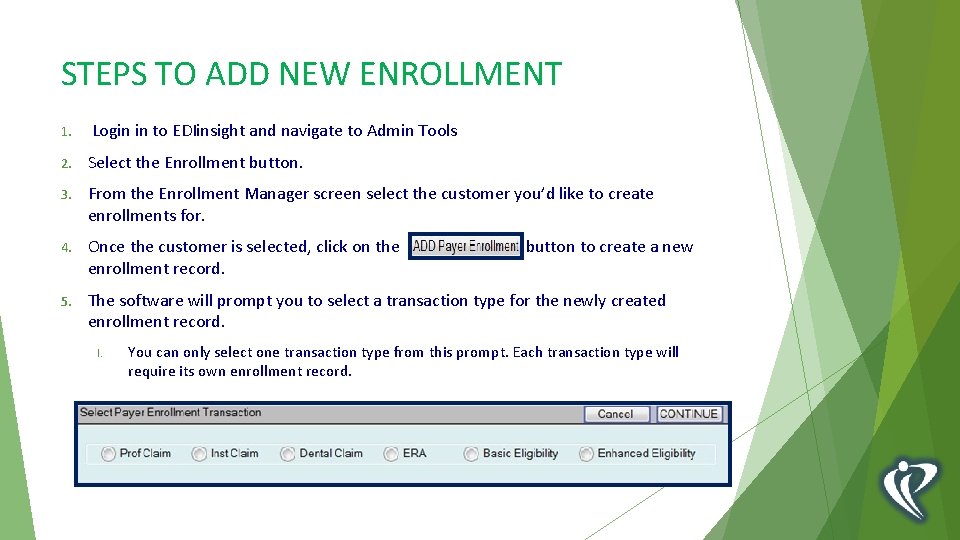 STEPS TO ADD NEW ENROLLMENT

1. Login in to EDIinsight and navigate to Admin Tools

2. Select the Enrollment button.

3. From the Enrollment Manager screen select the customer you'd like to create enrollments for.

4. Once the customer is selected, click on the ADD Payer Enrollment button to create a new enrollment record.

5. The software will prompt you to select a transaction type for the newly created enrollment record.

I. You can only select one transaction type from this prompt. Each transaction type will require its own enrollment record.

Select Payer Enrollment Transaction

Cancel CONTINUE

Prof Claim Inst Claim Dental Claim ERA Basic Eligibility Enhanced Eligibility